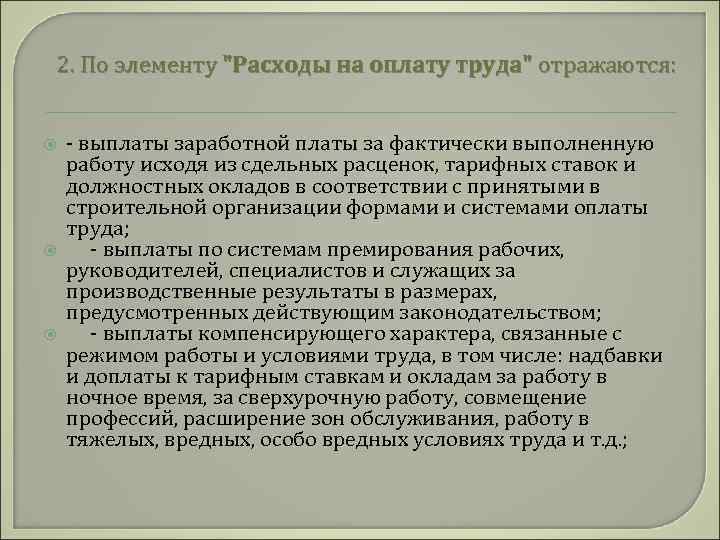 2. По элементу "Расходы на оплату труда" отражаются:

- выплаты заработной платы за фактически выполненную работу исходя из сдельных расценок, тарифных ставок и должностных окладов в соответствии с принятыми в строительной организации формами и системами оплаты труда;

- выплаты по системам премирования рабочих, руководителей, специалистов и служащих за производственные результаты в размерах, предусмотренных действующим законодательством;

- выплаты компенсирующего характера, связанные с режимом работы и условиями труда, в том числе: надбавки и доплаты к тарифным ставкам и окладам за работу в ночное время, за сверхурочную работу, совмещение профессий, расширение зон обслуживания, работу в тяжелых, вредных, особо вредных условиях труда и т.д.;